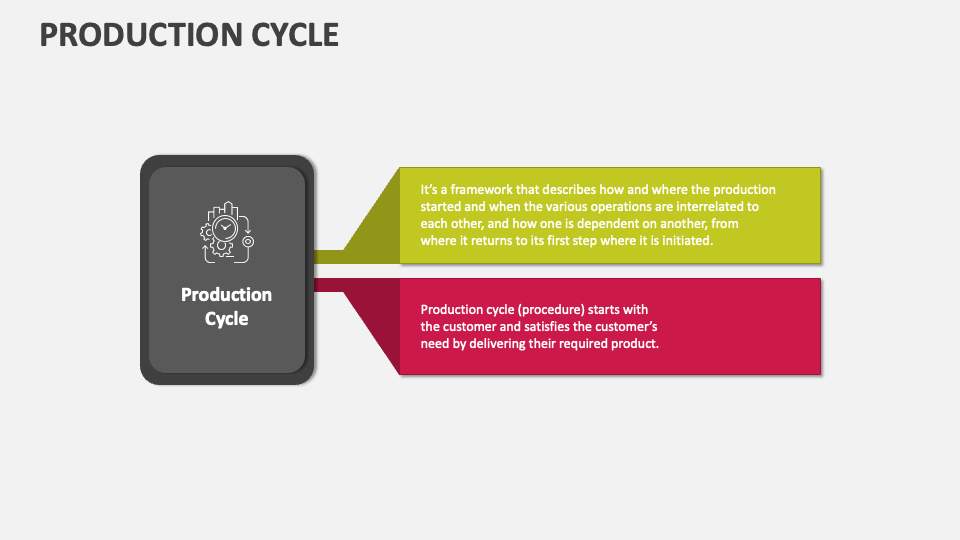 PRODUCTION CYCLE

Production Cycle

It's a framework that describes how and where the production started and when the various operations are interrelated to each other, and how one is dependent on another, from where it returns to its first step where it is initiated.

Production cycle (procedure) starts with the customer and satisfies the customer's need by delivering their required product.